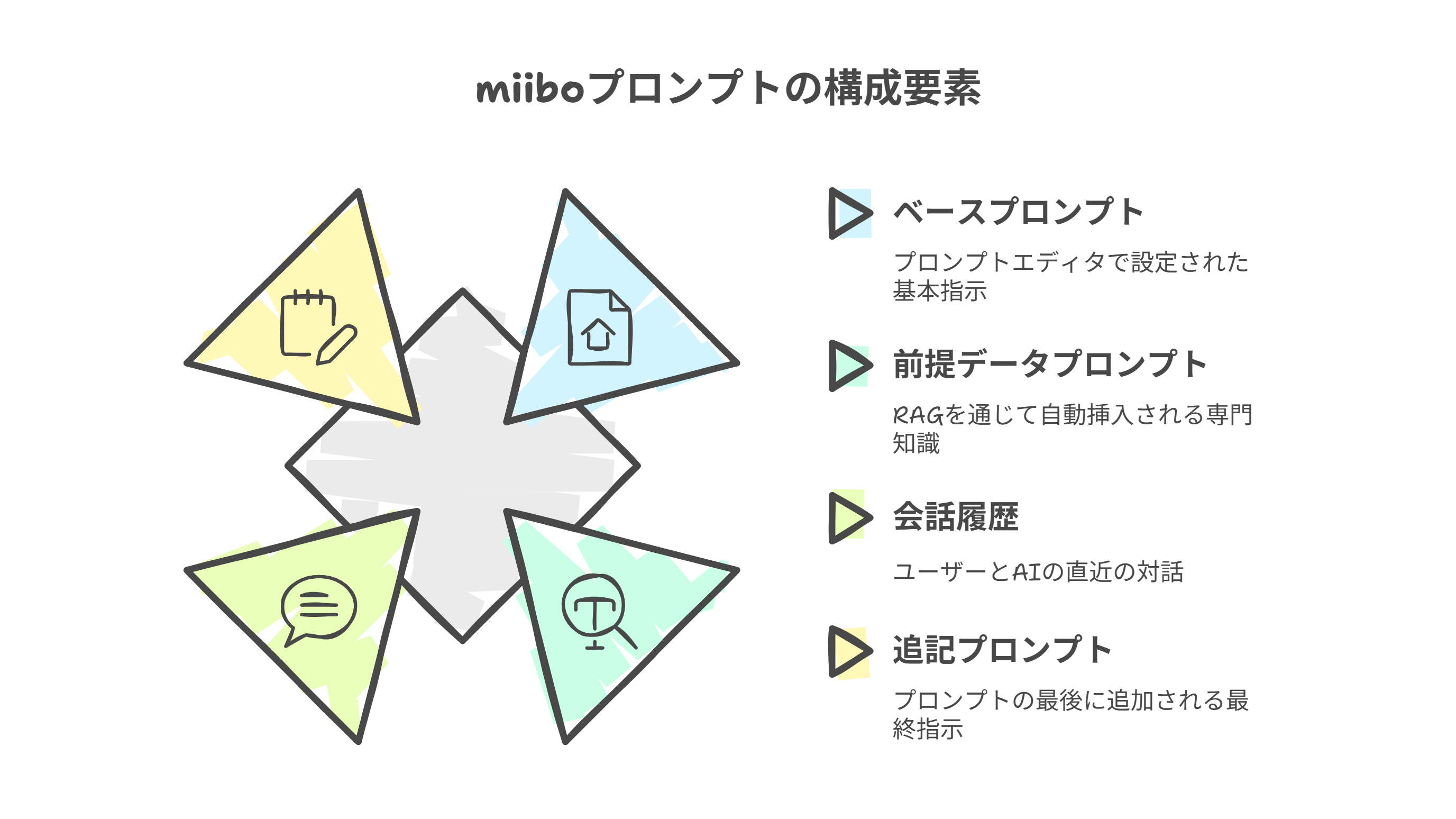 miiboプロンプトの構成要素

ベースプロンプト

プロンプトエディタで設定された基本指示

前提データプロンプト

RAGを通じて自動挿入される専門知識

会話履歴

ユーザーとAIの直近の対話

追記プロンプト

プロンプトの最後に追加される最終指示